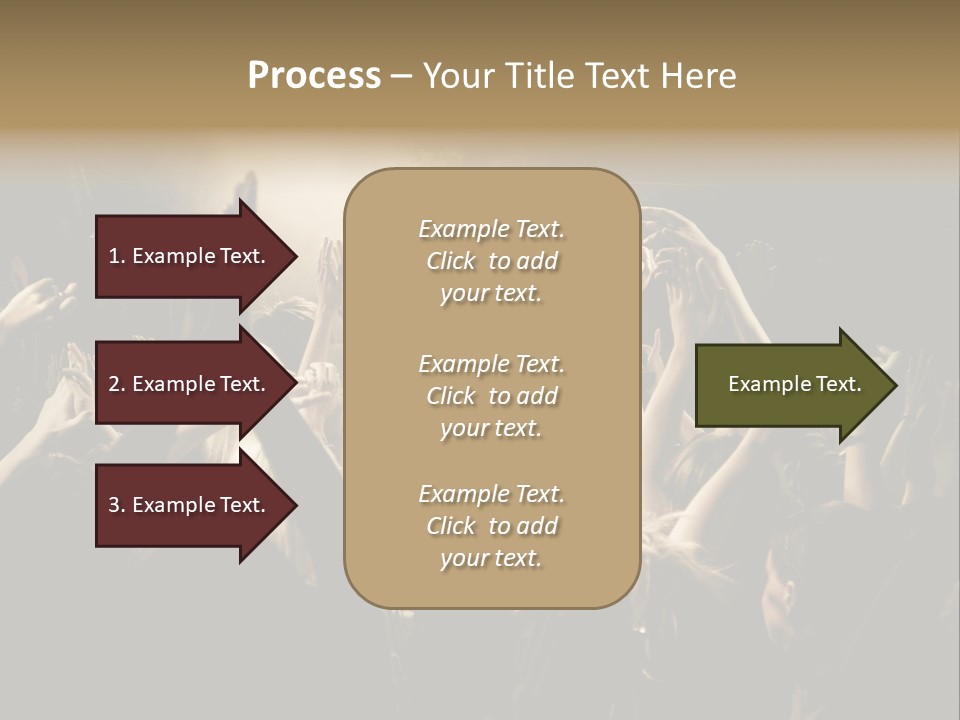 Process – Your Title Text Here

1. Example Text.

2. Example Text.

3. Example Text.

Example Text. Click to add your text.

Example Text. Click to add your text.

Example Text. Click to add your text.

Example Text.